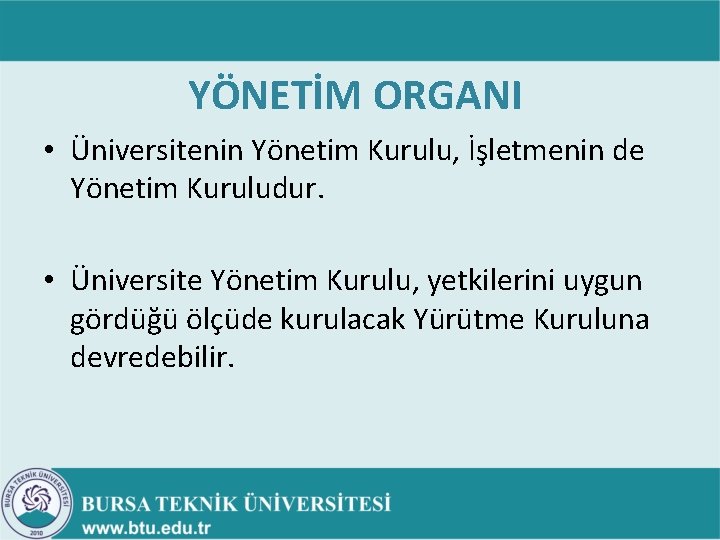 YÖNETİM ORGANI

• Üniversitenin Yönetim Kurulu, İşletmenin de Yönetim Kuruludur.

• Üniversite Yönetim Kurulu, yetkilerini uygun gördüğü ölçüde kurulacak Yürütme Kuruluna devredebilir.

BURSA TEKNİK ÜNİVERSİTESİ 2010

BURSA TEKNİK ÜNİVERSİTESİ
www.btu.edu.tr